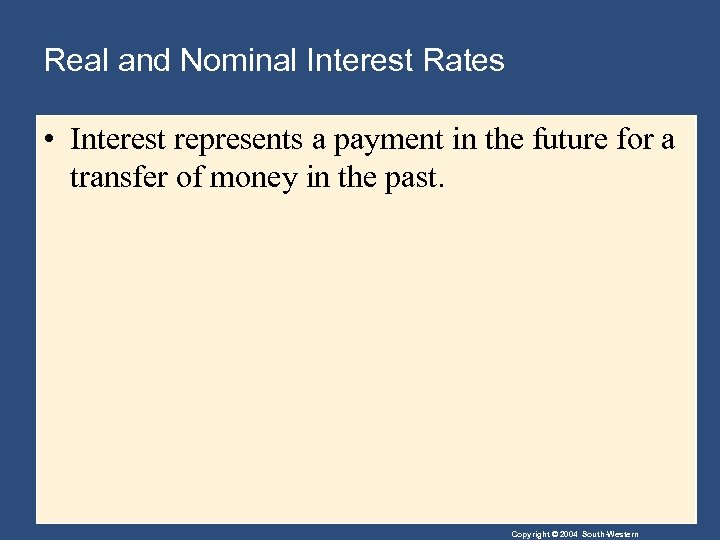 Real and Nominal Interest Rates

• Interest represents a payment in the future for a transfer of money in the past.

Copyright © 2004 South-Western